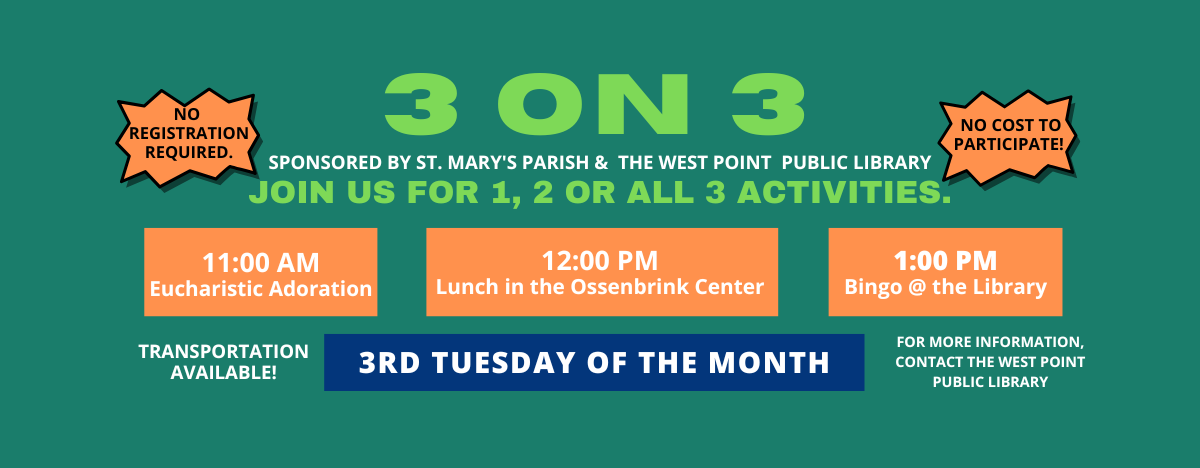 NO REGISTRATION REQUIRED.

3 ON 3

NO COST TO PARTICIPATE!

SPONSORED BY ST. MARY'S PARISH & THE WEST POINT PUBLIC LIBRARY

JOIN US FOR 1, 2 OR ALL 3 ACTIVITIES.

11:00 AM
Eucharistic Adoration

12:00 PM
Lunch in the Ossenbrink Center

1:00 PM
Bingo @ the Library

TRANSPORTATION AVAILABLE!

3RD TUESDAY OF THE MONTH

FOR MORE INFORMATION, CONTACT THE WEST POINT PUBLIC LIBRARY